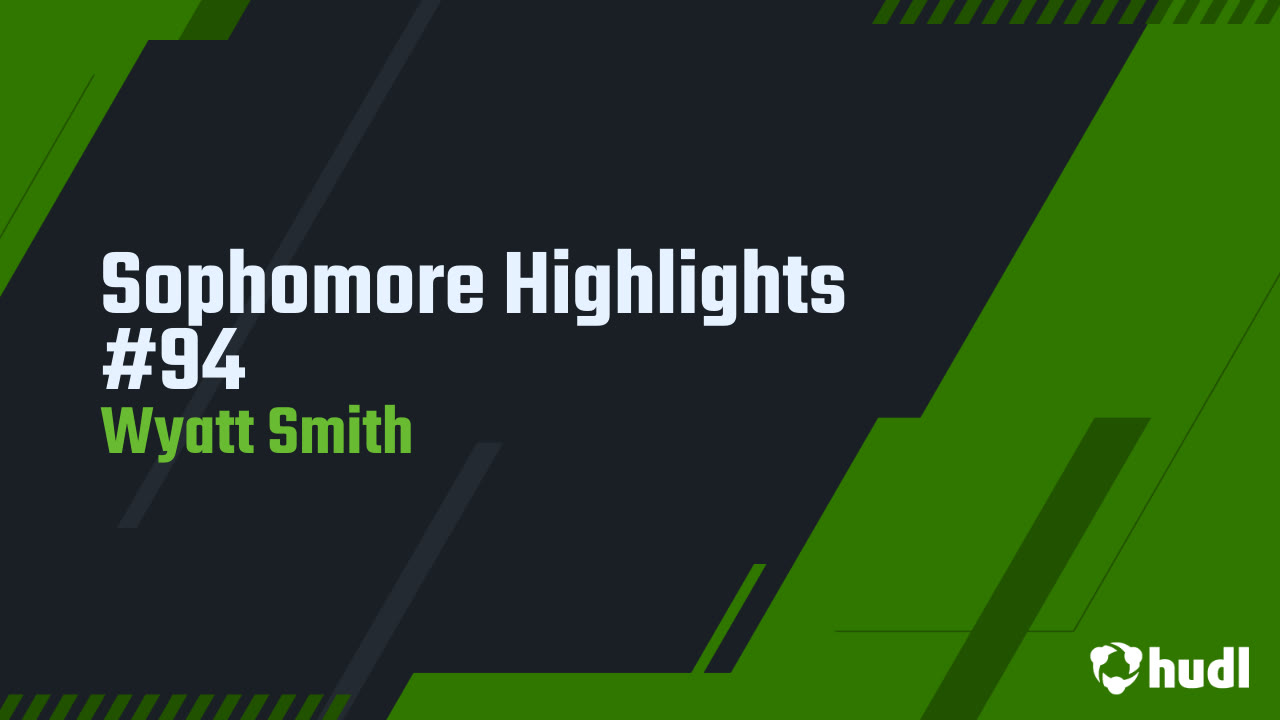 Sophomore Highlights #94
Wyatt Smith

hudl